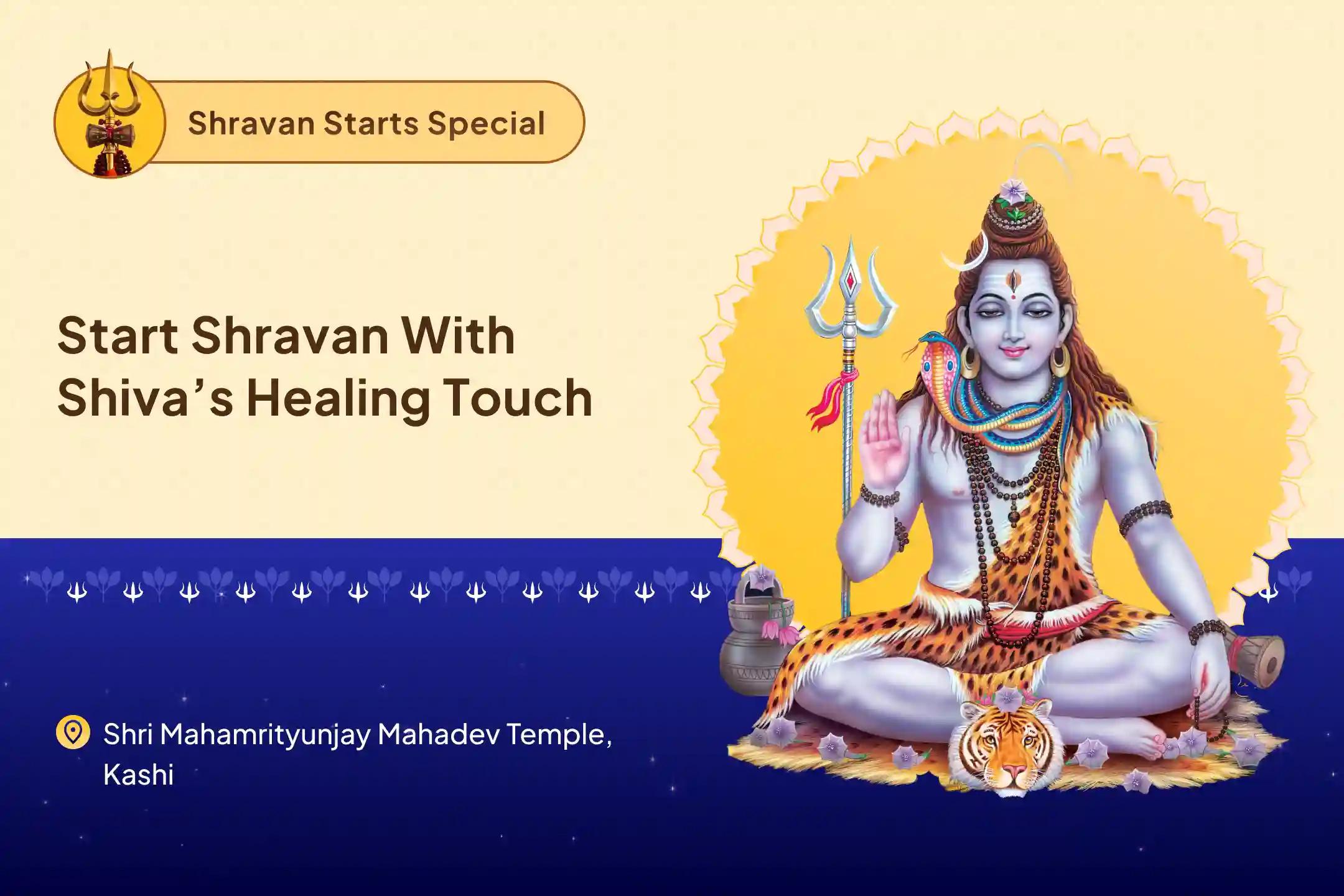 Shravan Starts Special

Start Shravan With Shiva’s Healing Touch

Shri Mahamrityunjay Mahadev Temple, Kashi